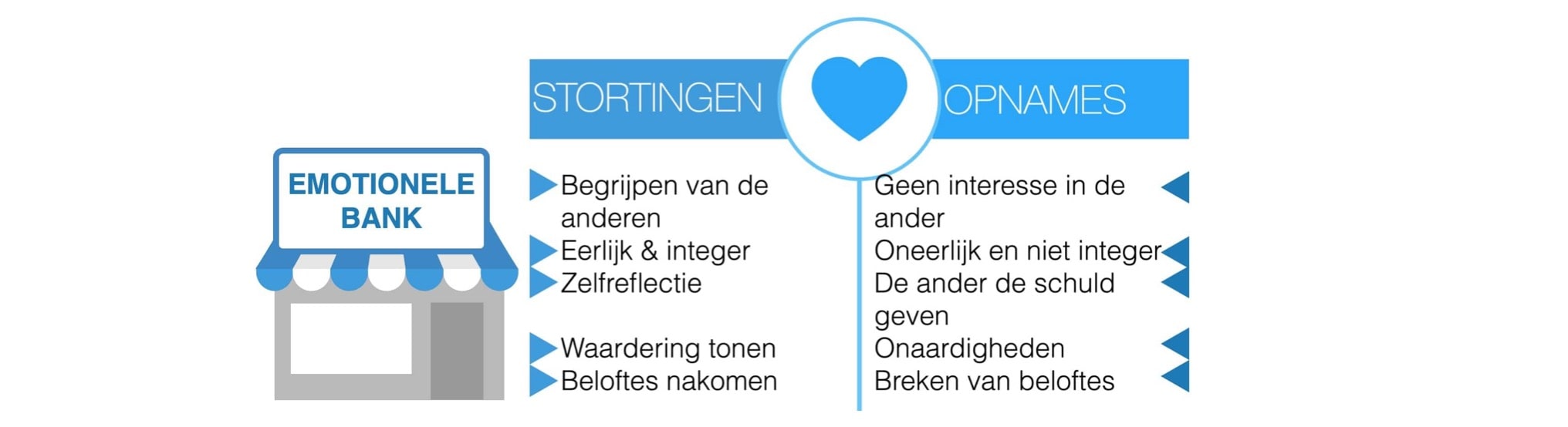 EMOTIONELE BANK

STORTINGEN

Begrijpen van de anderen
Eerlijk & integer
Zelfreflectie
Waardering tonen
Beloftes nakomen

OPNAMES

Geen interesse in de ander
Oneerlijk en niet integer
De ander de schuld geven
Onaardigheden
Breken van beloftes